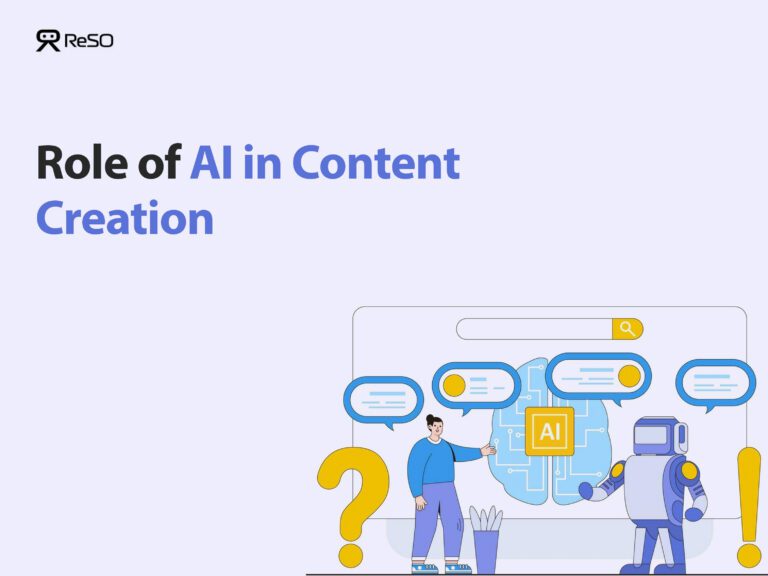 ReSO

Role of AI in Content Creation

AI

?

!